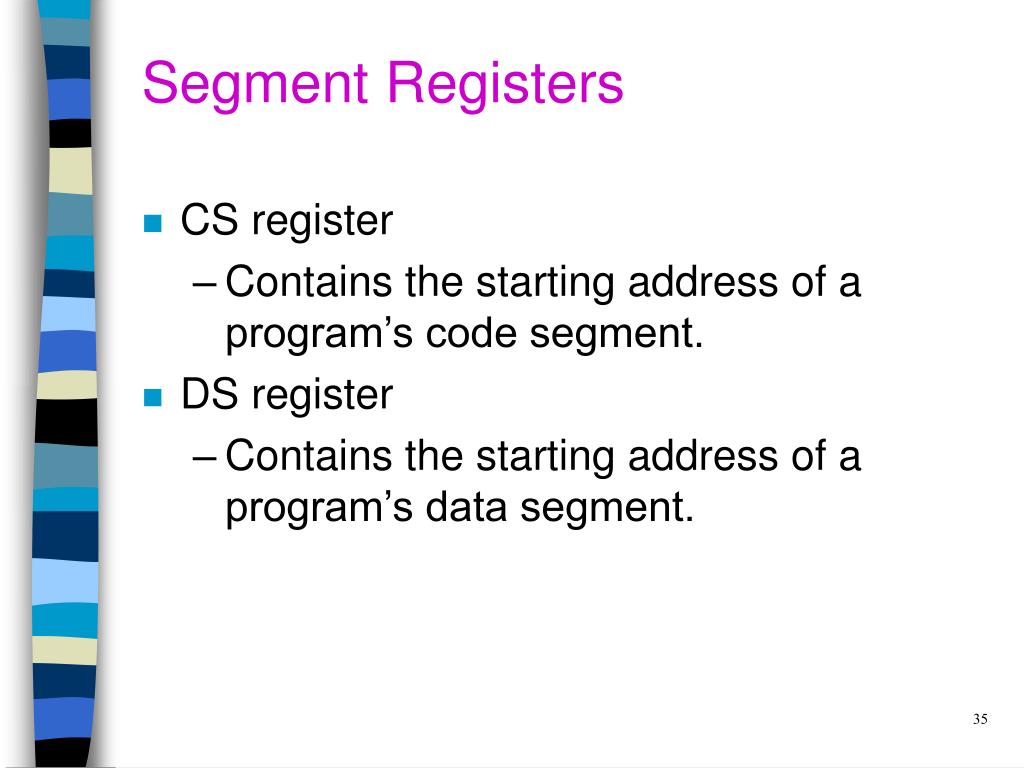 Segment Registers

- CS register
  – Contains the starting address of a program’s code segment.
- DS register
  – Contains the starting address of a program’s data segment.

35